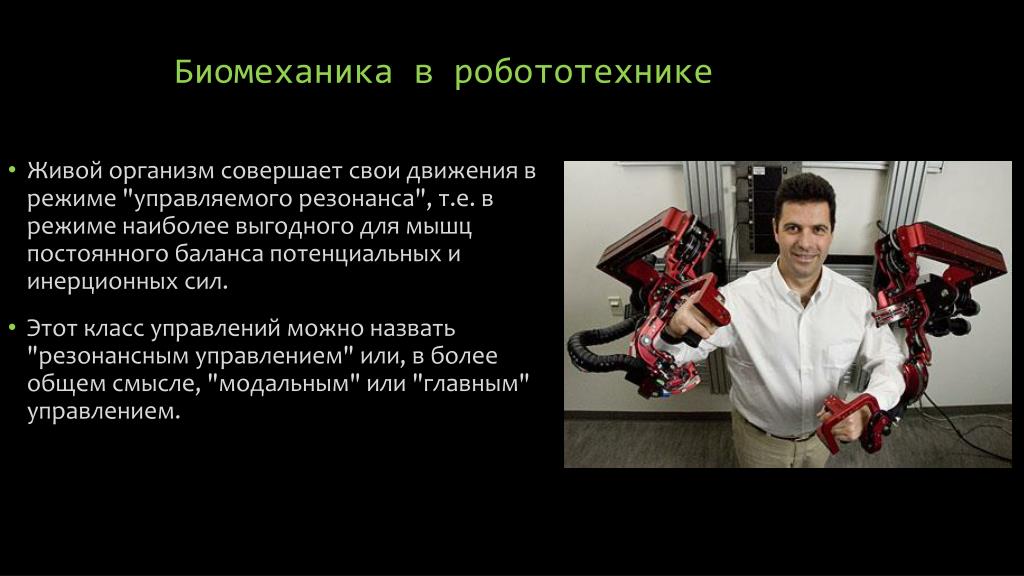 Биомеханика в робототехнике

• Живой организм совершает свои движения в режиме "управляемого резонанса", т.е. в режиме наиболее выгодного для мышц постоянного баланса потенциальных и инерционных сил.

• Этот класс управлений можно назвать "резонансным управлением" или, в более общем смысле, "модальным" или "главным" управлением.